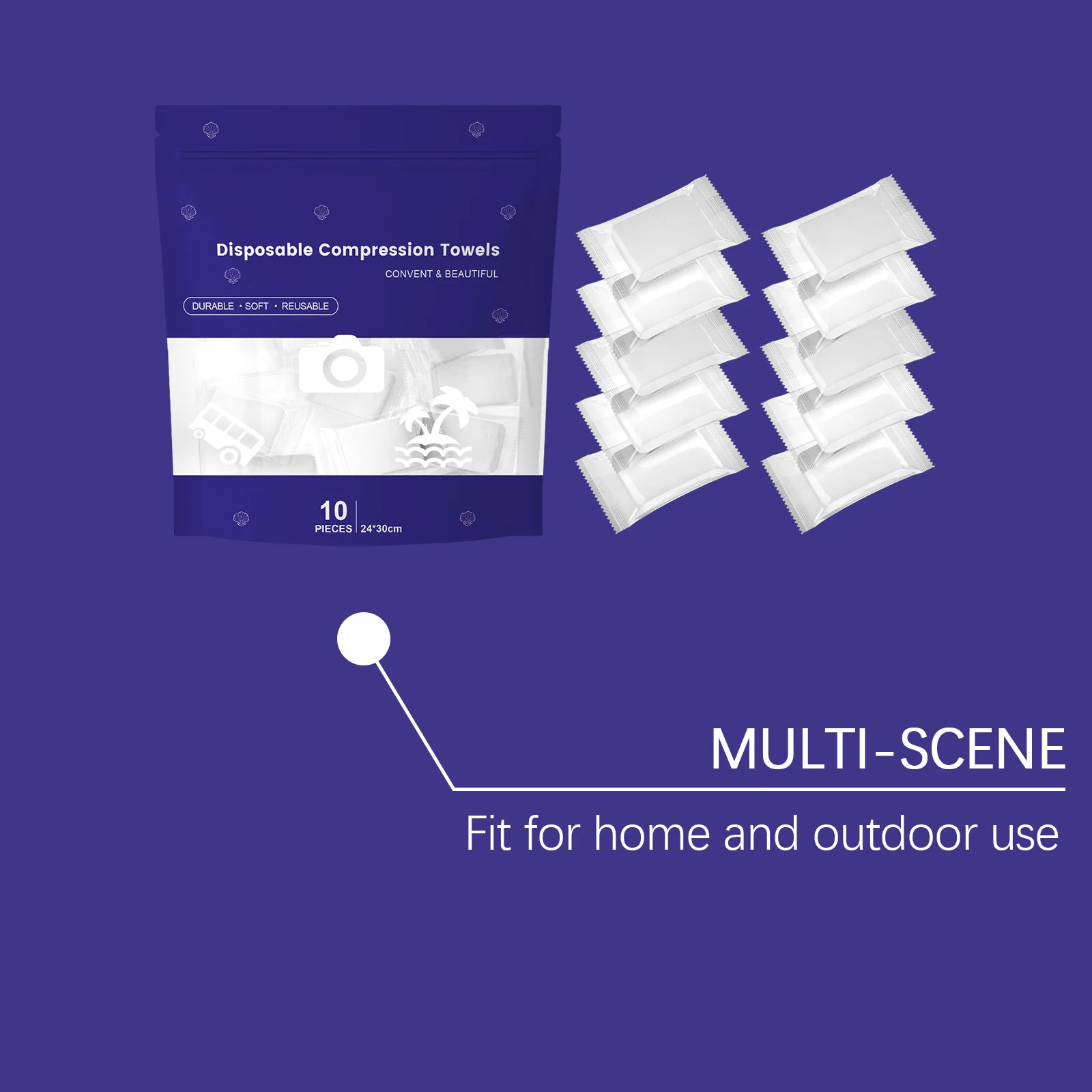 Disposable Compression Towels
CONVENT & BEAUTIFUL
DURABLE · SOFT · REUSABLE

10
PIECES | 24*30cm

MULTI-SCENE
Fit for home and outdoor use